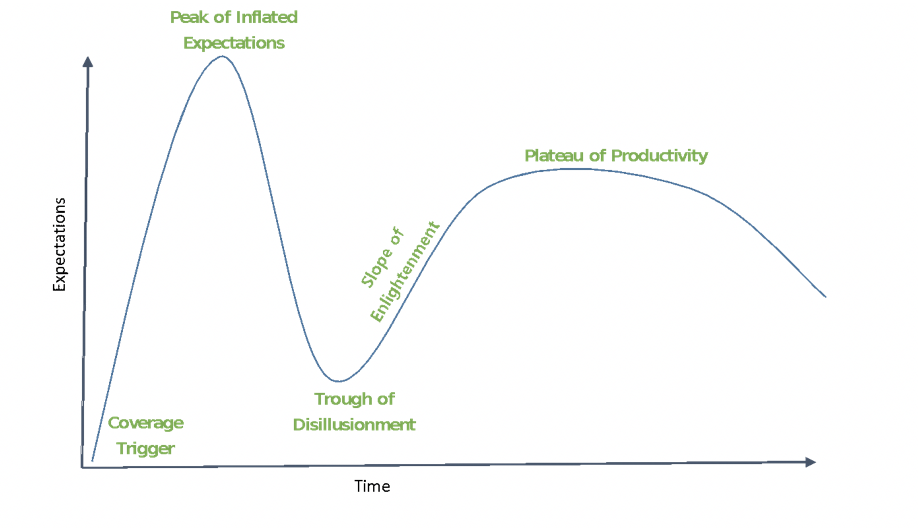 Peak of Inflated Expectations

Plateau of Productivity

Expectations

Slope of Enlightenment

Trough of Disillusionment

Coverage Trigger

Time